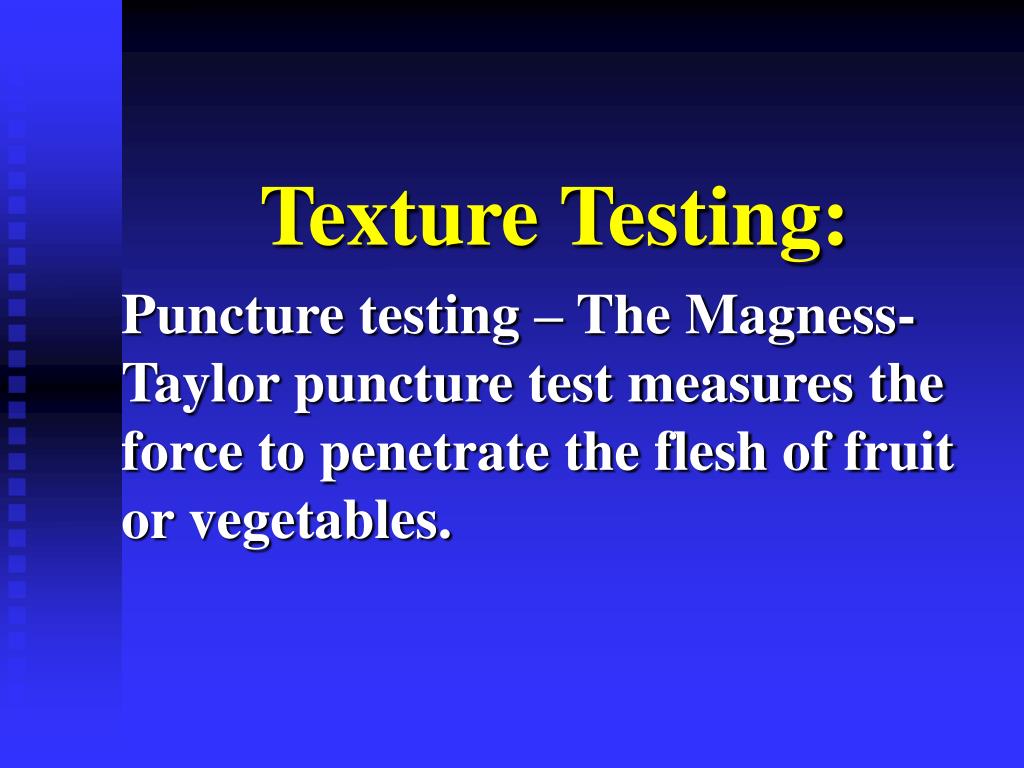 Texture Testing:

Puncture testing – The Magness-Taylor puncture test measures the force to penetrate the flesh of fruit or vegetables.